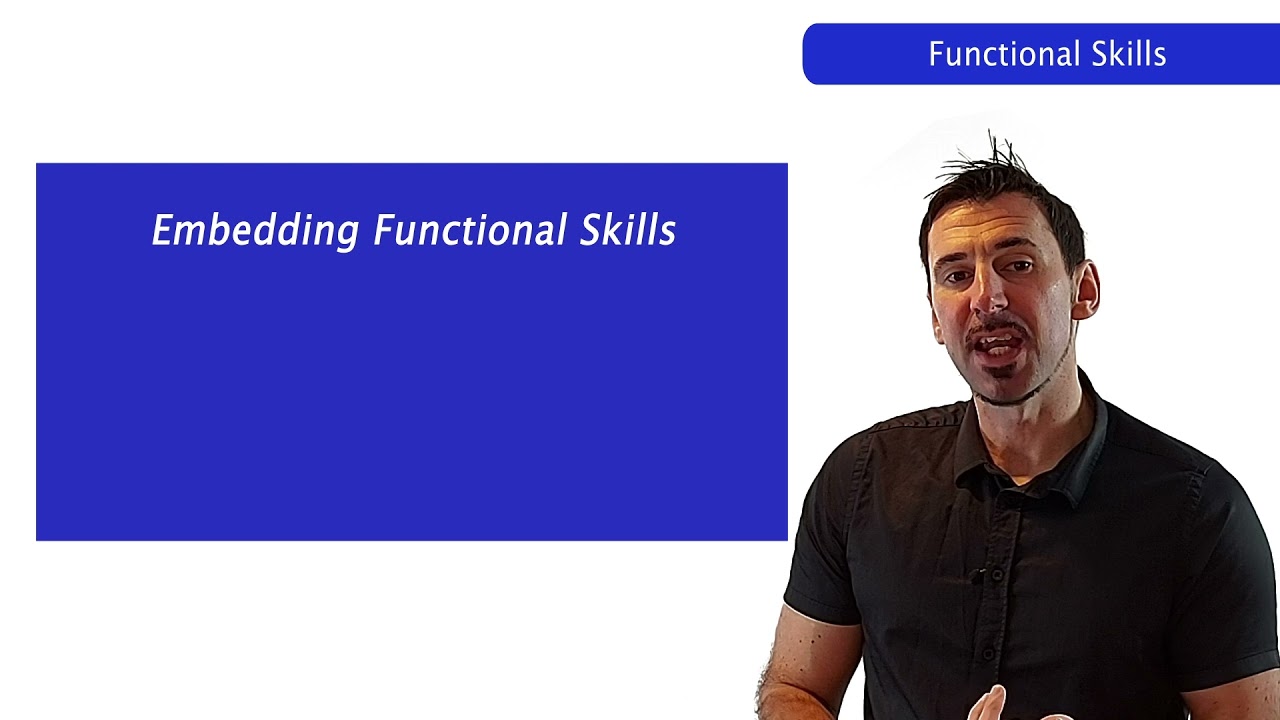 Functional Skills

Embedding Functional Skills